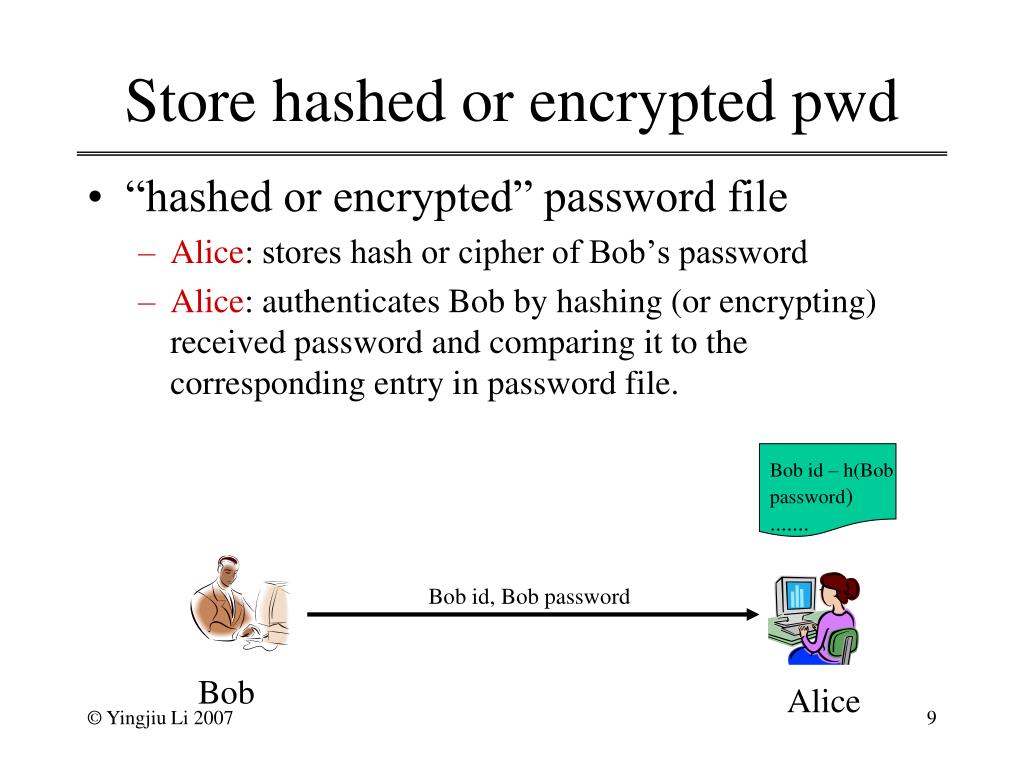 Store hashed or encrypted pwd

• “hashed or encrypted” password file
– Alice: stores hash or cipher of Bob’s password
– Alice: authenticates Bob by hashing (or encrypting) received password and comparing it to the corresponding entry in password file.

Bob id – h(Bob password)
.......

Bob id, Bob password

Bob

Alice

© Yingjiu Li 2007

9